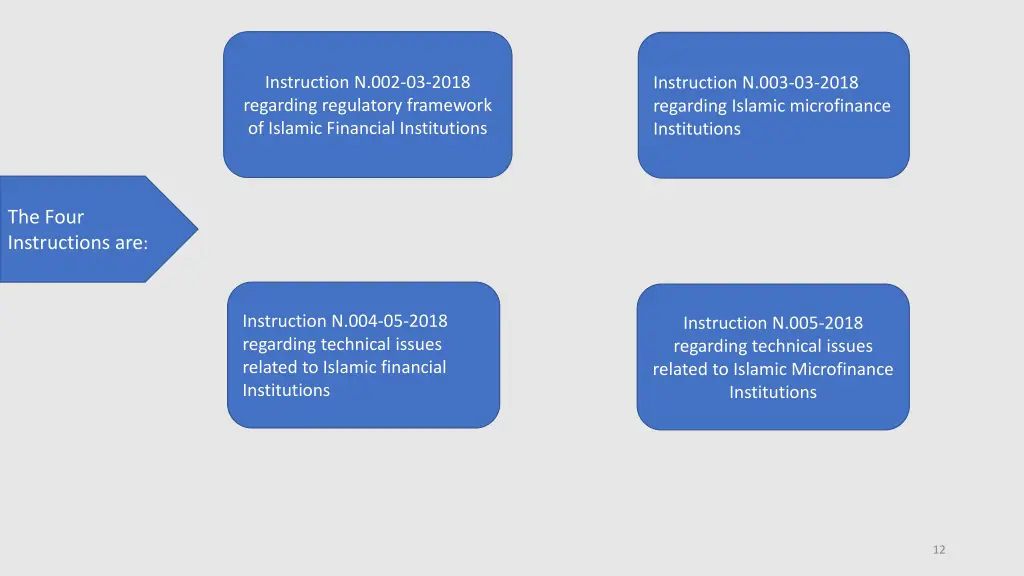 The Four Instructions are:

Instruction N.002-03-2018 regarding regulatory framework of Islamic Financial Institutions

Instruction N.003-03-2018 regarding Islamic microfinance Institutions

Instruction N.004-05-2018 regarding technical issues related to Islamic financial Institutions

Instruction N.005-2018 regarding technical issues related to Islamic Microfinance Institutions

12